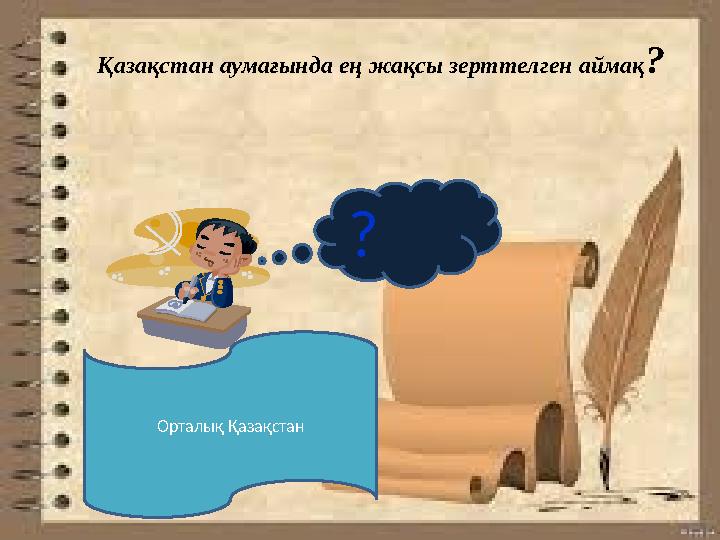 Қазақстан аумағында ең жақсы зерттелген аймақ?

?

Орталық Қазақстан